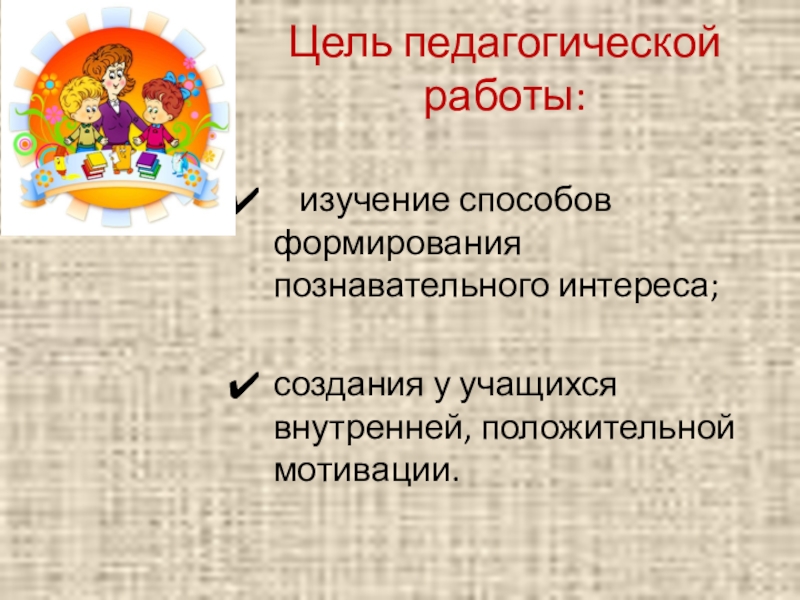 Цель педагогической работы:

✔ изучение способов формирования познавательного интереса;

✔ создания у учащихся внутренней, положительной мотивации.